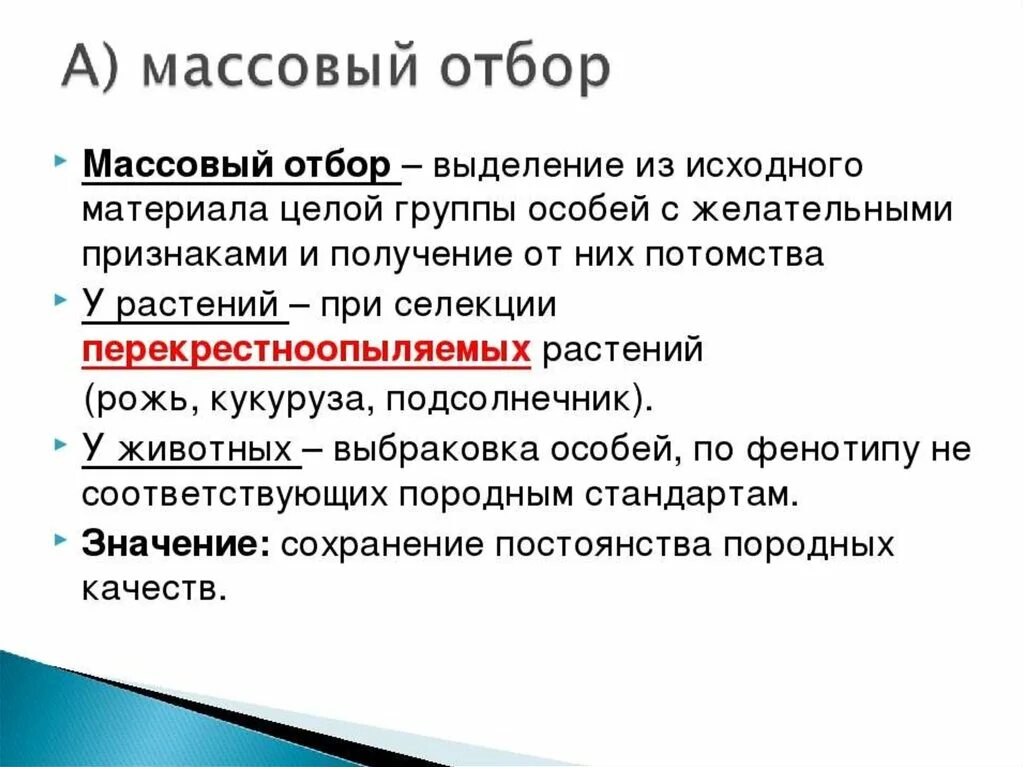 А) массовый отбор

Массовый отбор – выделение из исходного материала целой группы особей с желательными признаками и получение от них потомства

У растений – при селекции перекрестноопыляемых растений (рожь, кукуруза, подсолнечник).

У животных – выбраковка особей, по фенотипу не соответствующих породным стандартам.

Значение: сохранение постоянства породных качеств.